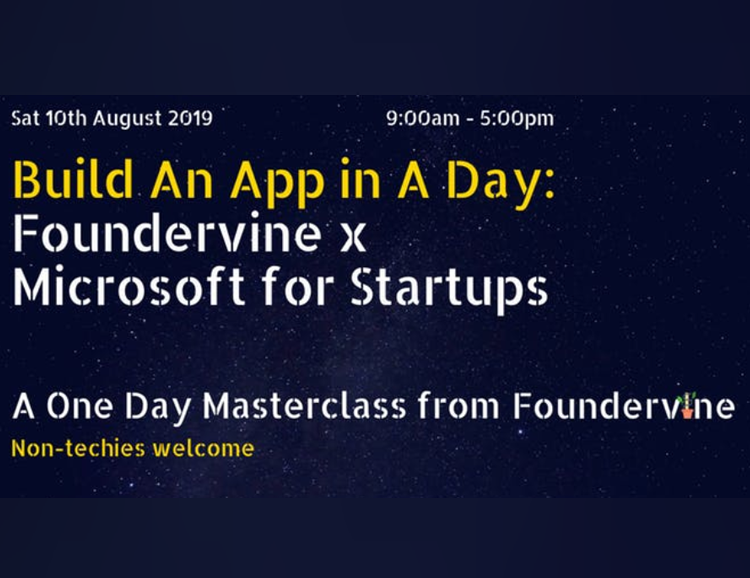 Sat 10th August 2019

9:00am - 5:00pm

Build An App in A Day:
Foundervine x
Microsoft for Startups

A One Day Masterclass from Foundervine

Non-techies welcome